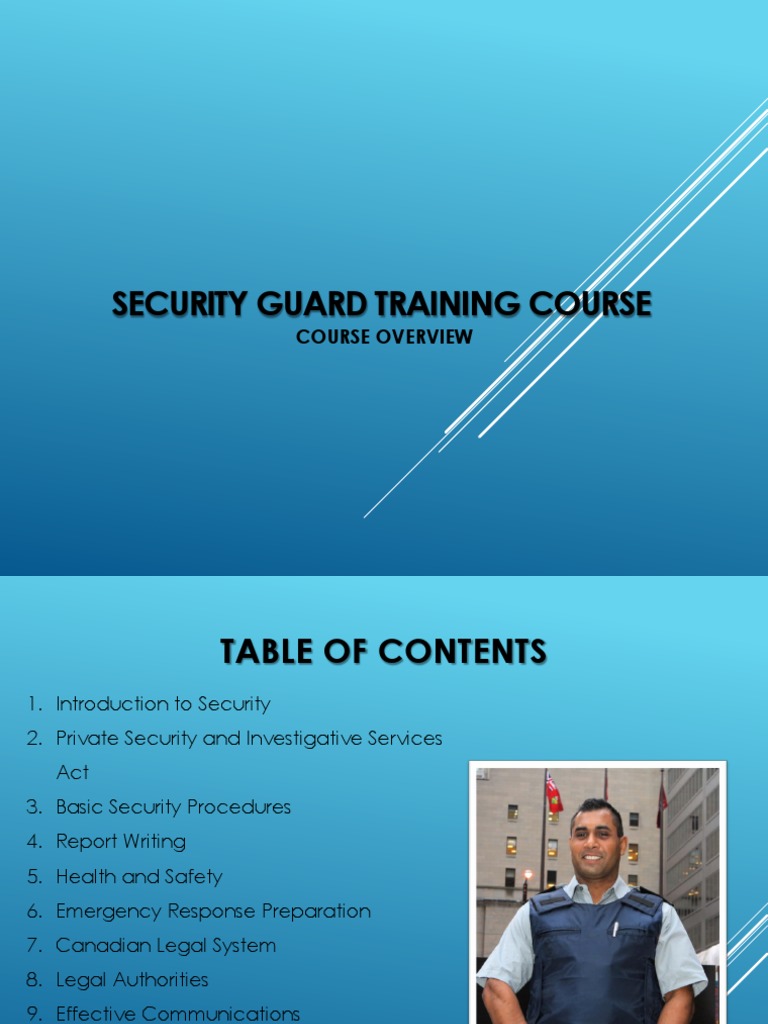 SECURITY GUARD TRAINING COURSE
COURSE OVERVIEW

TABLE OF CONTENTS

1. Introduction to Security
2. Private Security and Investigative Services Act
3. Basic Security Procedures
4. Report Writing
5. Health and Safety
6. Emergency Response Preparation
7. Canadian Legal System
8. Legal Authorities
9. Effective Communications